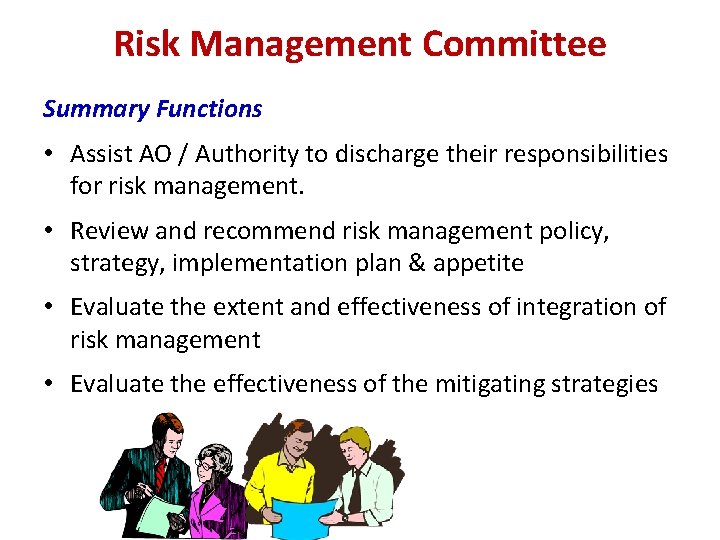 Risk Management Committee

Summary Functions

• Assist AO / Authority to discharge their responsibilities for risk management.

• Review and recommend risk management policy, strategy, implementation plan & appetite

• Evaluate the extent and effectiveness of integration of risk management

• Evaluate the effectiveness of the mitigating strategies